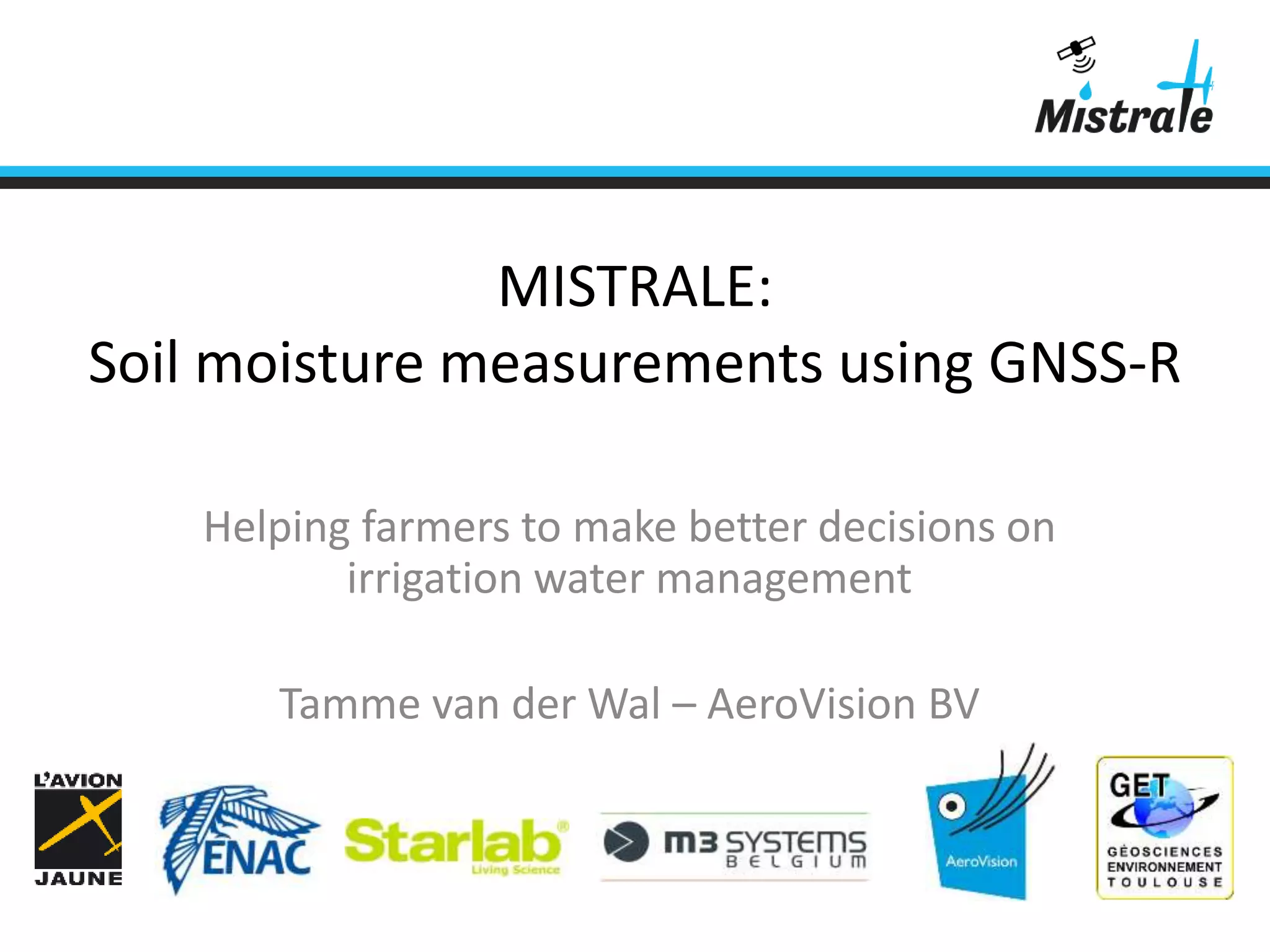 Mistrale

MISTRALE:
Soil moisture measurements using GNSS-R

Helping farmers to make better decisions on irrigation water management

Tamme van der Wal – AeroVision BV

L'AVION JAUNE

ENAC

Starlab® Living Science

m3 SYSTEMS BELGIUM

AeroVision

GET GÉOSCIENCES ENVIRONNEMENT TOULOUSE